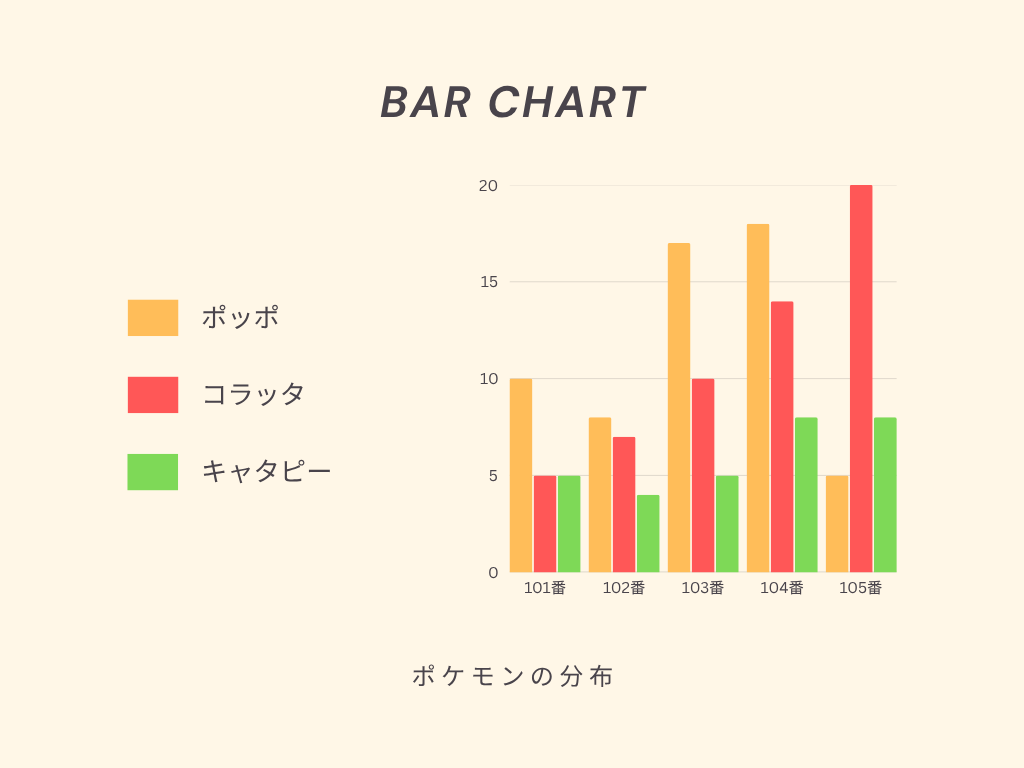 BAR CHART

ポッポ

コラッタ

キャタピー

20
15
10
5
0

101番
102番
103番
104番
105番

ポケモンの分布